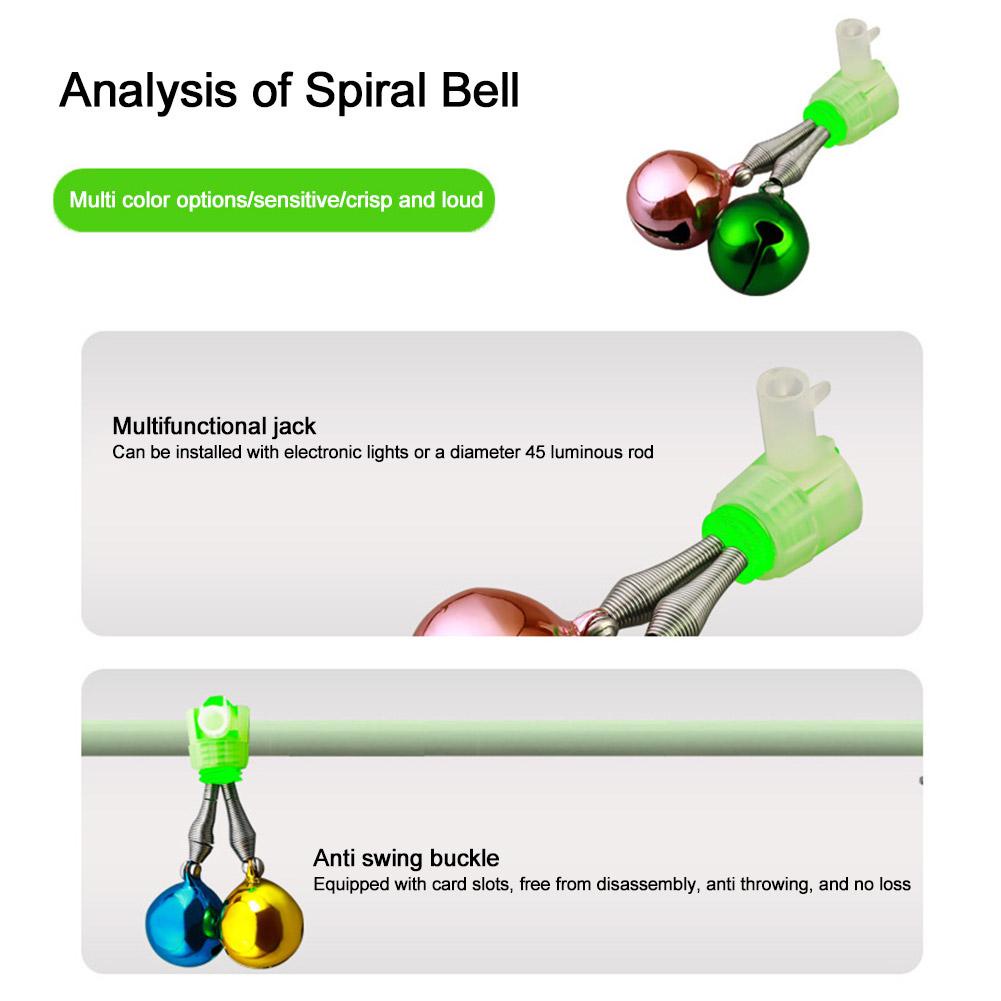 Analysis of Spiral Bell

Multi color options/sensitive/crisp and loud

Multifunctional jack
Can be installed with electronic lights or a diameter 45 luminous rod

Anti swing buckle
Equipped with card slots, free from disassembly, anti throwing, and no loss